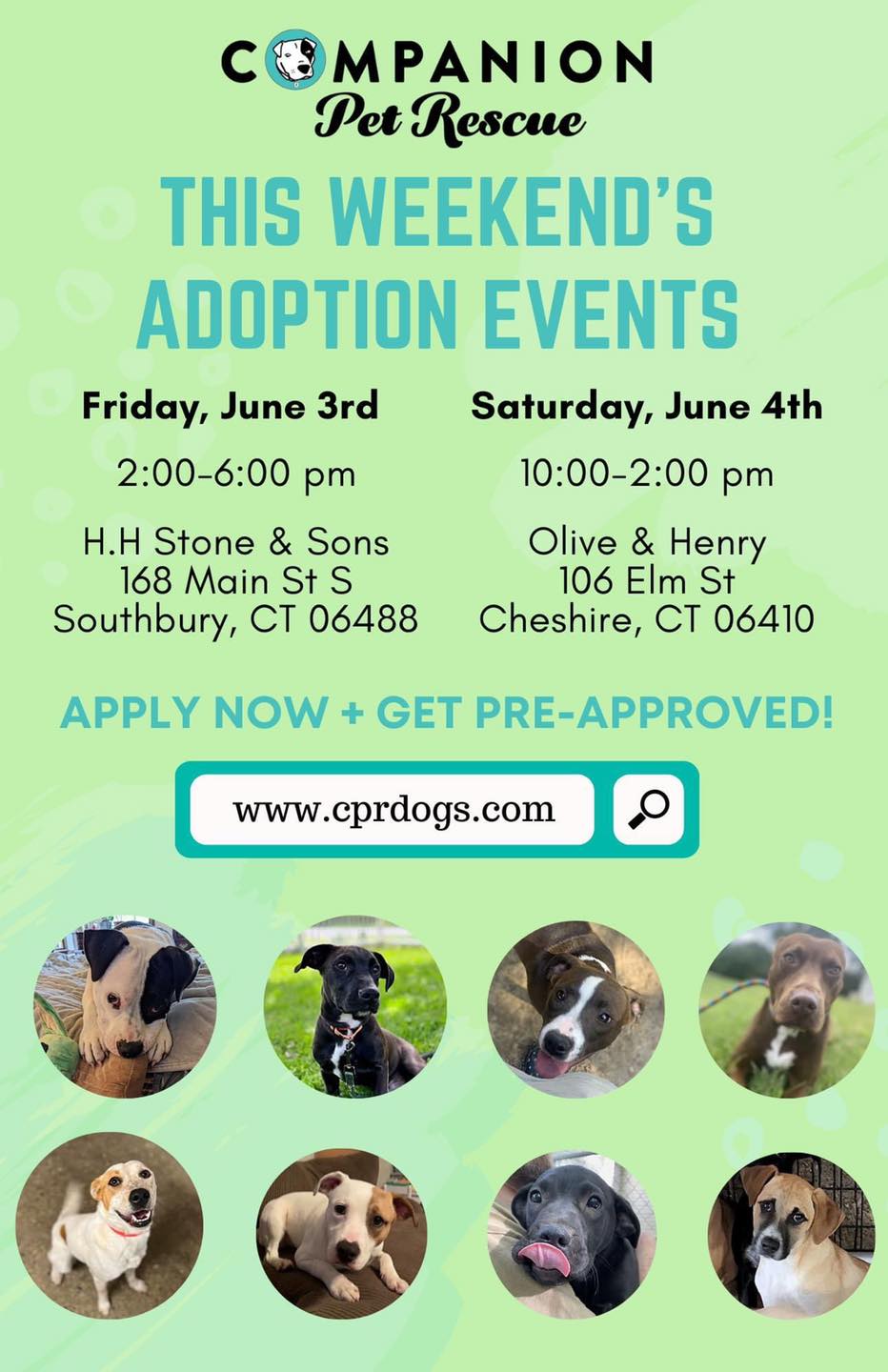 COMPANION
Pet Rescue

THIS WEEKEND'S ADOPTION EVENTS

Friday, June 3rd

2:00-6:00 pm

H.H Stone & Sons
168 Main St S
Southbury, CT 06488

Saturday, June 4th

10:00-2:00 pm

Olive & Henry
106 Elm St
Cheshire, CT 06410

APPLY NOW + GET PRE-APPROVED!

www.cprdogs.com